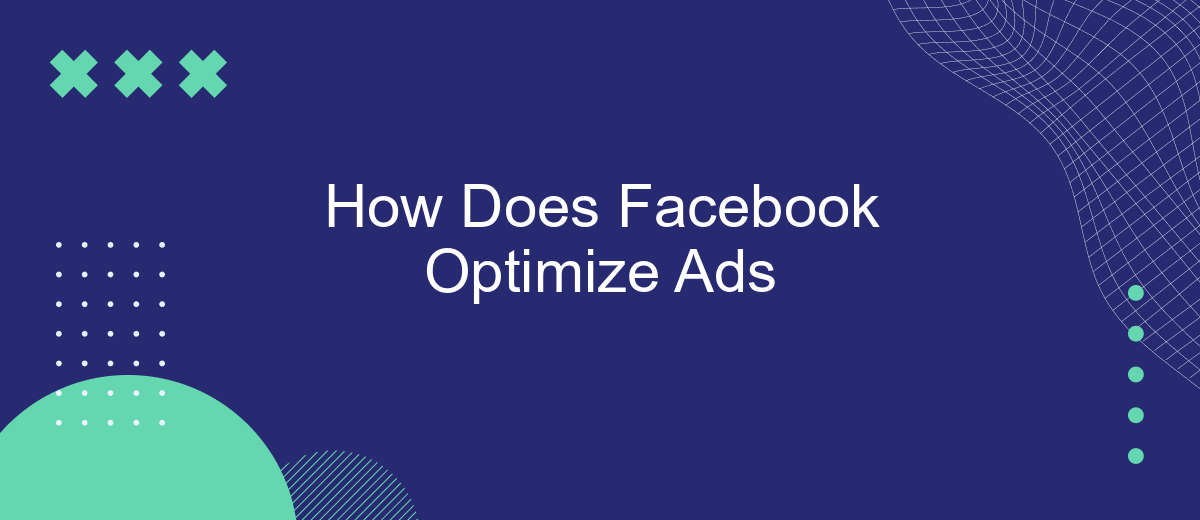 How Does Facebook Optimize Ads